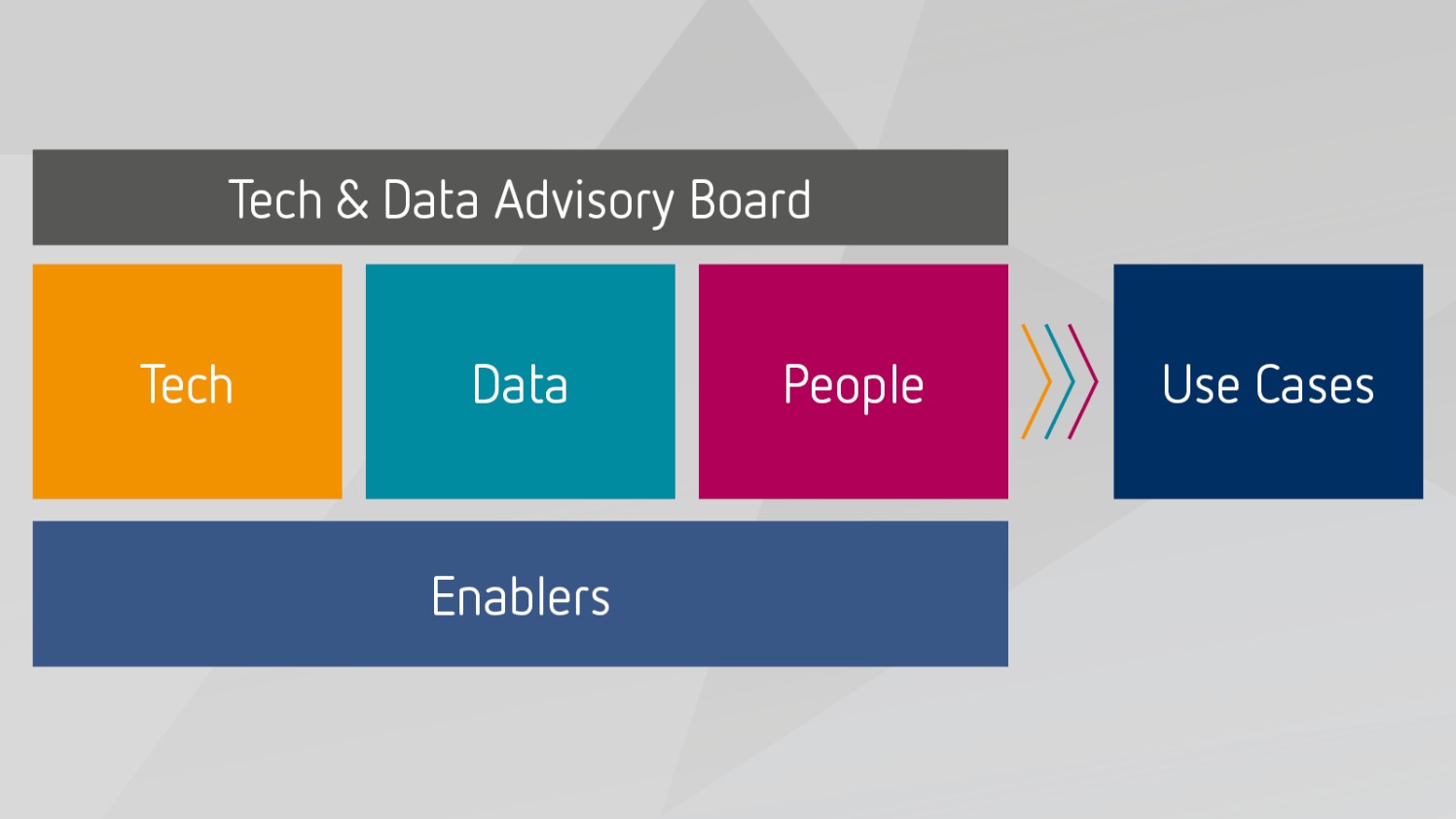 Tech & Data Advisory Board

Tech

Data

People

Use Cases

Enablers